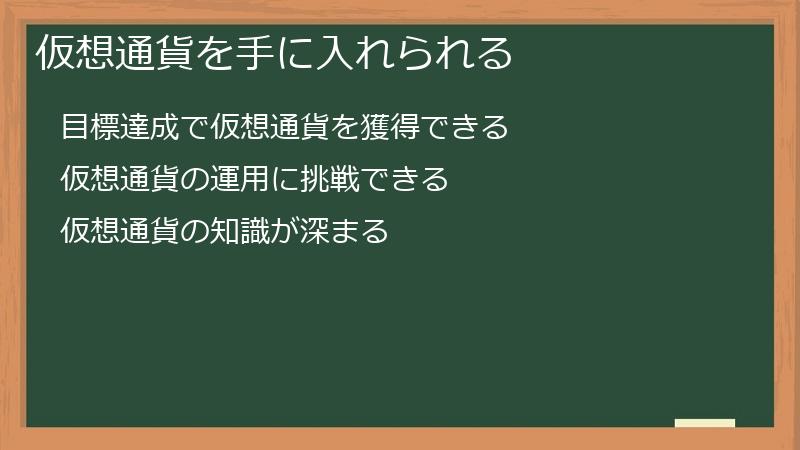 仮想通貨を手に入れられる

目標達成で仮想通貨を獲得できる

仮想通貨の運用に挑戦できる

仮想通貨の知識が深まる